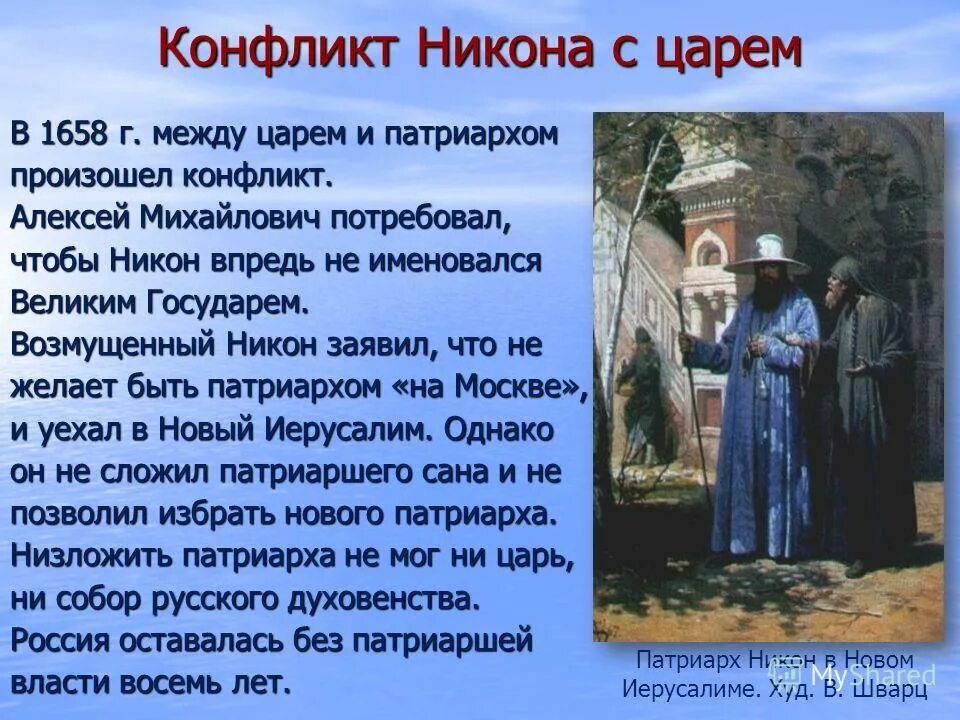 Конфликт Никона с царем

В 1658 г. между царем и патриархом произошел конфликт.
Алексей Михайлович потребовал, чтобы Никон впредь не именовался Великим Государем.
Возмущенный Никон заявил, что не желает быть патриархом «на Москве», и уехал в Новый Иерусалим. Однако он не сложил патриаршего сана и не позволил избрать нового патриарха.
Низложить патриарха не мог ни царь, ни собор русского духовенства.
Россия оставалась без патриаршей власти восемь лет.

Патриарх Никон в Новом Иерусалиме. Худ. В. Шварц

MyShared